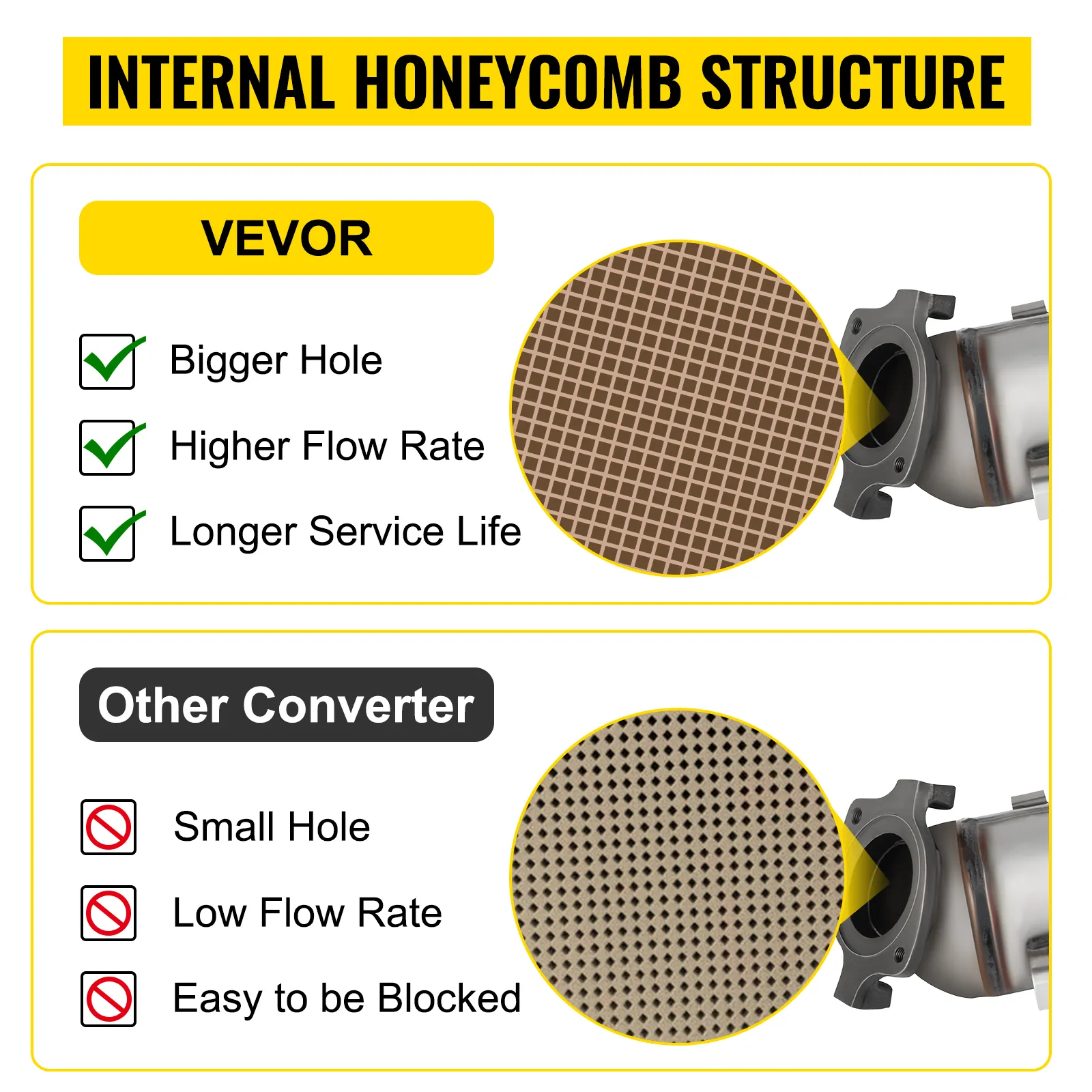 INTERNAL HONEYCOMB STRUCTURE

VEVOR

Bigger Hole

Higher Flow Rate

Longer Service Life

Other Converter

Small Hole

Low Flow Rate

Easy to be Blocked